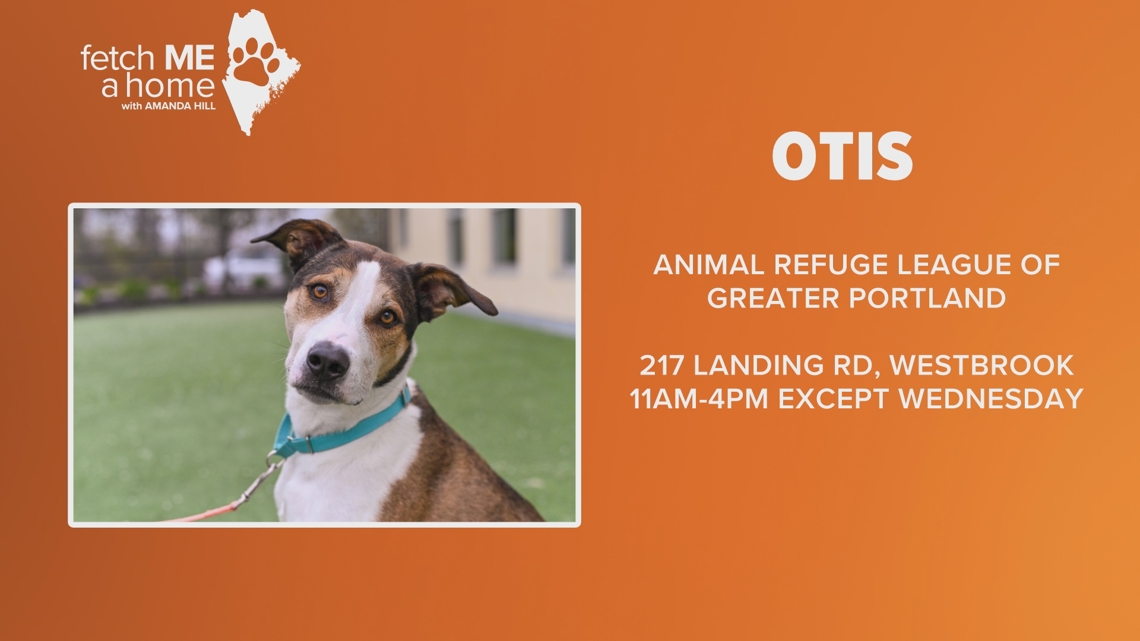 fetch ME a home
with AMANDA HILL

OTIS

ANIMAL REFUGE LEAGUE OF GREATER PORTLAND

217 LANDING RD, WESTBROOK
11AM-4PM EXCEPT WEDNESDAY